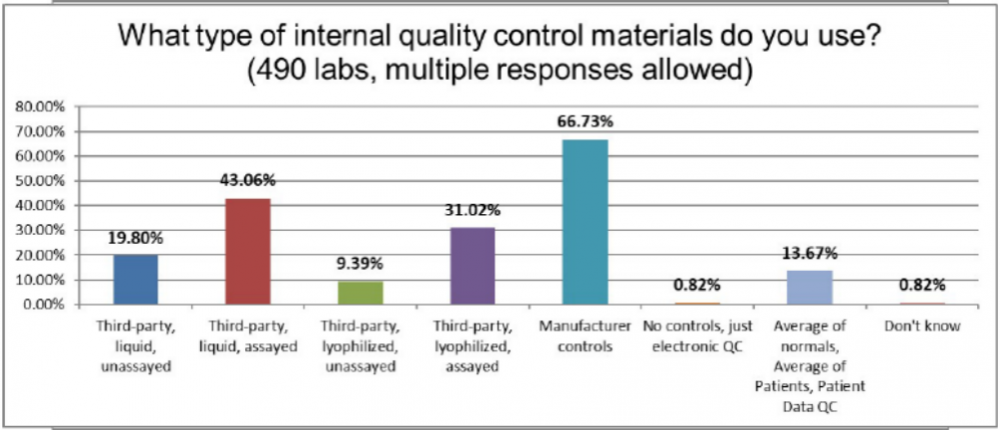 What type of internal quality control materials do you use? (490 labs, multiple responses allowed)

80.00%
70.00%
60.00%
50.00%
40.00%
30.00%
20.00%
10.00%
0.00%

19.80%
43.06%
9.39%
31.02%
66.73%
0.82%
13.67%
0.82%

Third-party, liquid, unassayed
Third-party, liquid, assayed
Third-party, lyophilized, unassayed
Third-party, lyophilized, assayed
Manufacturer controls
No controls, just electronic QC
Average of normals, Average of Patients, Patient Data QC
Don't know